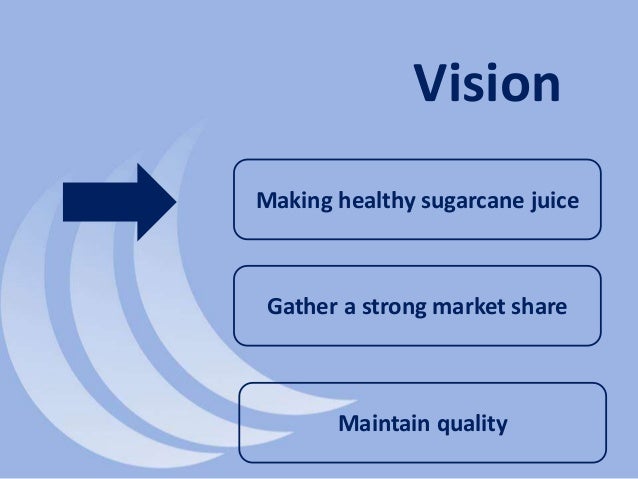 Vision

Making healthy sugarcane juice

Gather a strong market share

Maintain quality